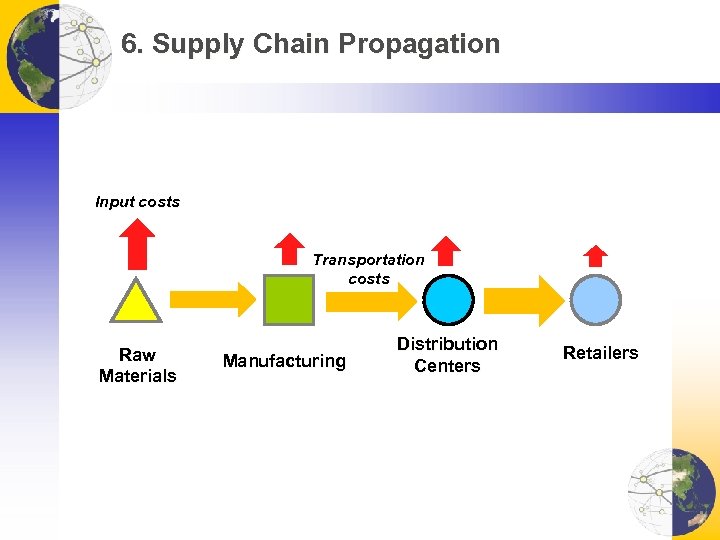 6. Supply Chain Propagation

Input costs

Transportation costs

Raw Materials

Manufacturing

Distribution Centers

Retailers